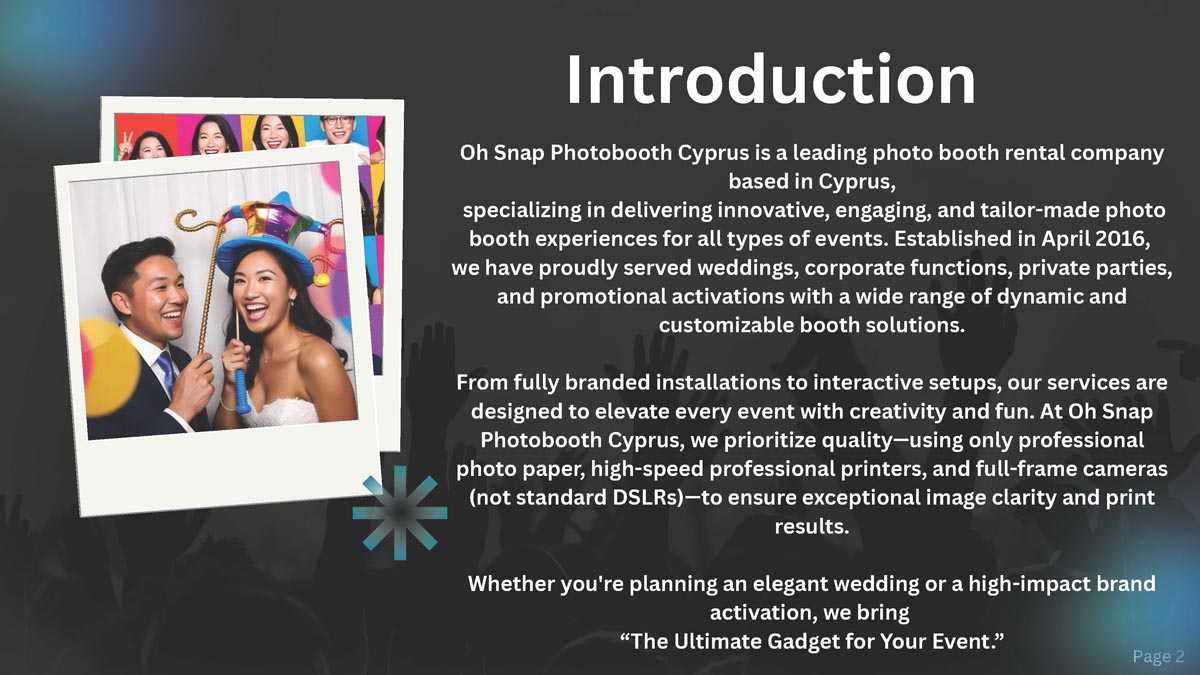 Introduction

Oh Snap Photobooth Cyprus is a leading photo booth rental company based in Cyprus,
specializing in delivering innovative, engaging, and tailor-made photo booth experiences for all types of events. Established in April 2016, we have proudly served weddings, corporate functions, private parties, and promotional activations with a wide range of dynamic and customizable booth solutions.

From fully branded installations to interactive setups, our services are designed to elevate every event with creativity and fun. At Oh Snap Photobooth Cyprus, we prioritize quality—using only professional photo paper, high-speed professional printers, and full-frame cameras (not standard DSLRs)—to ensure exceptional image clarity and print results.

Whether you're planning an elegant wedding or a high-impact brand activation, we bring
“The Ultimate Gadget for Your Event.”

Page 2